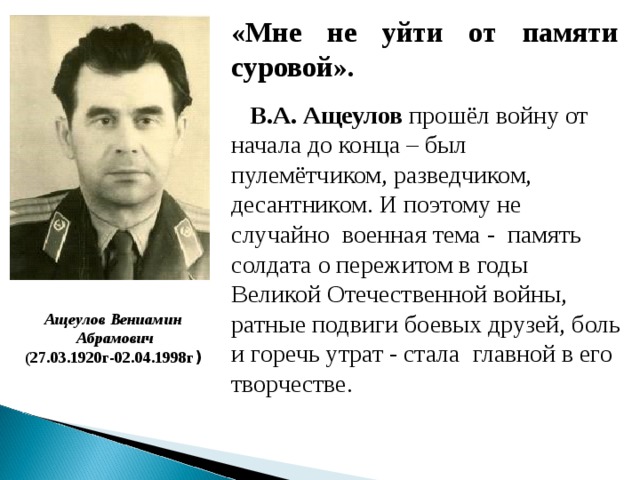 «Мне не уйти от памяти суровой».

В.А. Ащеулов прошёл войну от начала до конца – был пулемётчиком, разведчиком, десантником. И поэтому не случайно военная тема - память солдата о пережитом в годы Великой Отечественной войны, ратные подвиги боевых друзей, боль и горечь утрат - стала главной в его творчестве.

Ащеулов Вениамин Абрамович
(27.03.1920г-02.04.1998г )